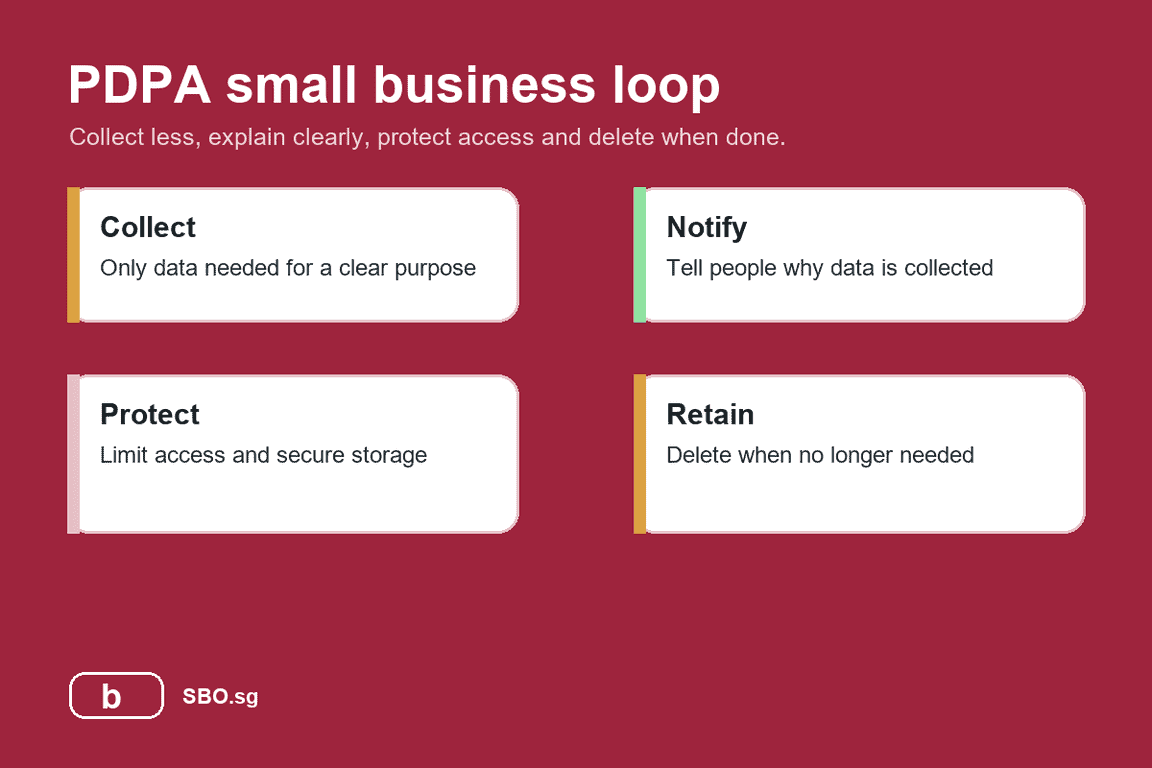 PDPA small business loop

Collect less, explain clearly, protect access and delete when done.

Collect

Only data needed for a clear purpose

Notify

Tell people why data is collected

Protect

Limit access and secure storage

Retain

Delete when no longer needed

b

SBO.sg